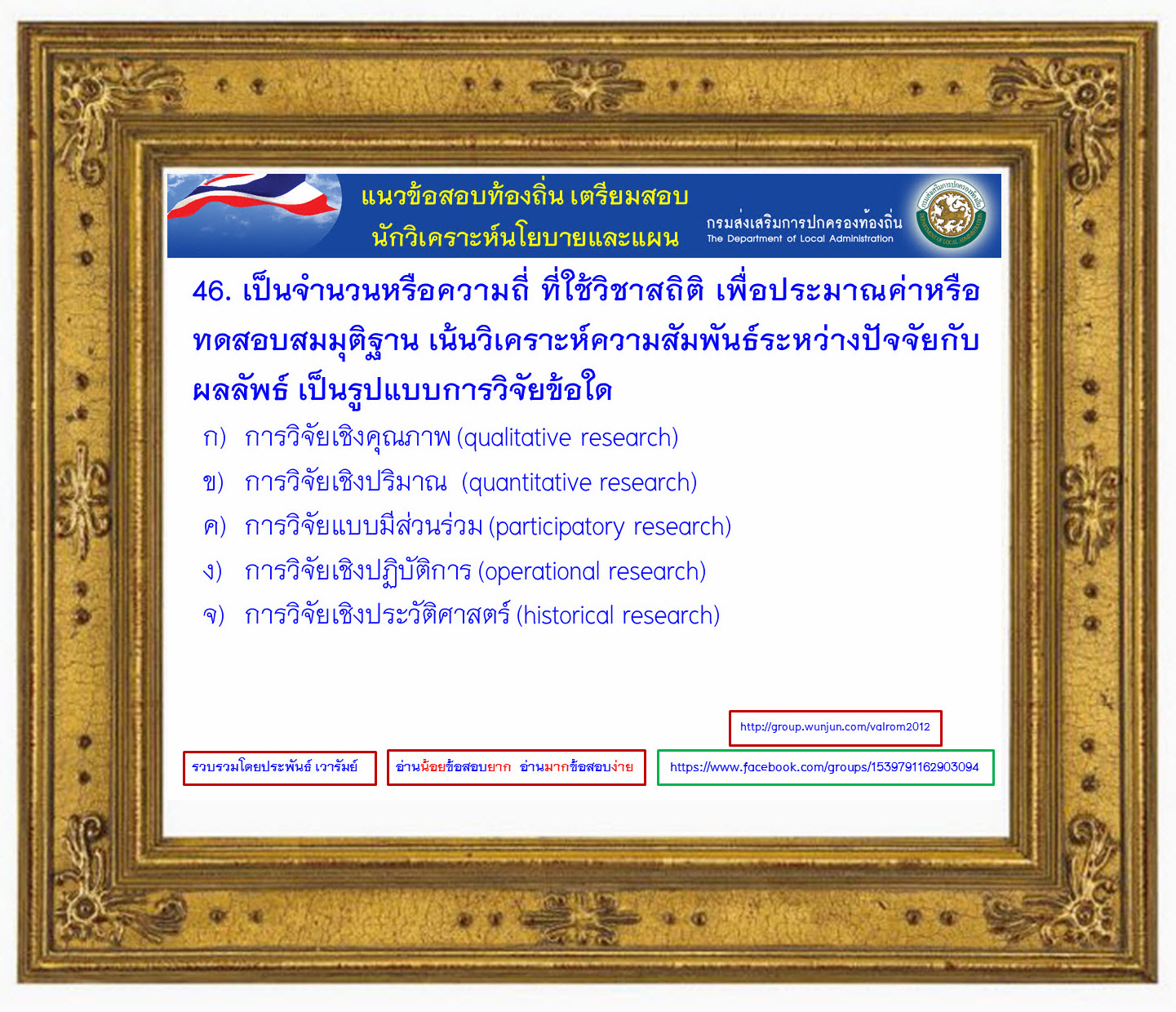 แนวข้อสอบท้องถิ่น เตรียมสอบ
นักวิเคราะห์นโยบายและแผน

กรมส่งเสริมการปกครองท้องถิ่น
The Department of Local Administration

46. เป็นจำนวนหรือความถี่ ที่ใช้วิชาสถิติ เพื่อประมาณค่าหรือทดสอบสมมุติฐาน เน้นวิเคราะห์ความสัมพันธ์ระหว่างปัจจัยกับผลลัพธ์ เป็นรูปแบบการวิจัยข้อใด

ก) การวิจัยเชิงคุณภาพ (qualitative research)
ข) การวิจัยเชิงปริมาณ (quantitative research)
ค) การวิจัยแบบมีส่วนร่วม (participatory research)
ง) การวิจัยเชิงปฏิบัติการ (operational research)
จ) การวิจัยเชิงประวัติศาสตร์ (historical research)

http://group.wunjun.com/valrom2012

รวบรวมโดยประพันธ์ เวารัมย์

อ่านน้อยข้อสอบยาก อ่านมากข้อสอบง่าย

https://www.facebook.com/groups/1539791162903094